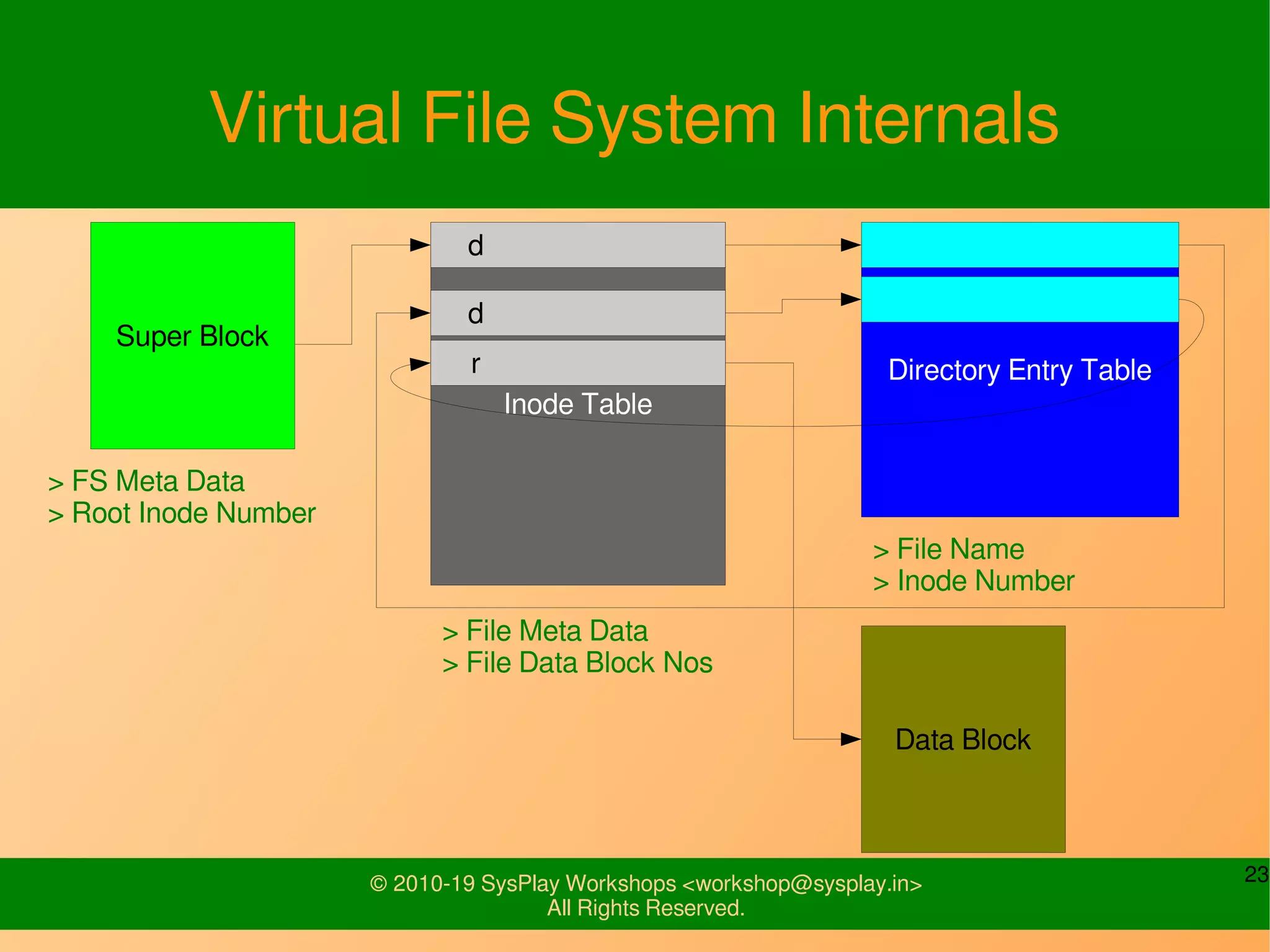 Virtual File System Internals

Super Block

> FS Meta Data
> Root Inode Number

d

d

r

Inode Table

> File Meta Data
> File Data Block Nos

Directory Entry Table

> File Name
> Inode Number

Data Block

© 2010-19 SysPlay Workshops <workshop@sysplay.in>
All Rights Reserved.

23